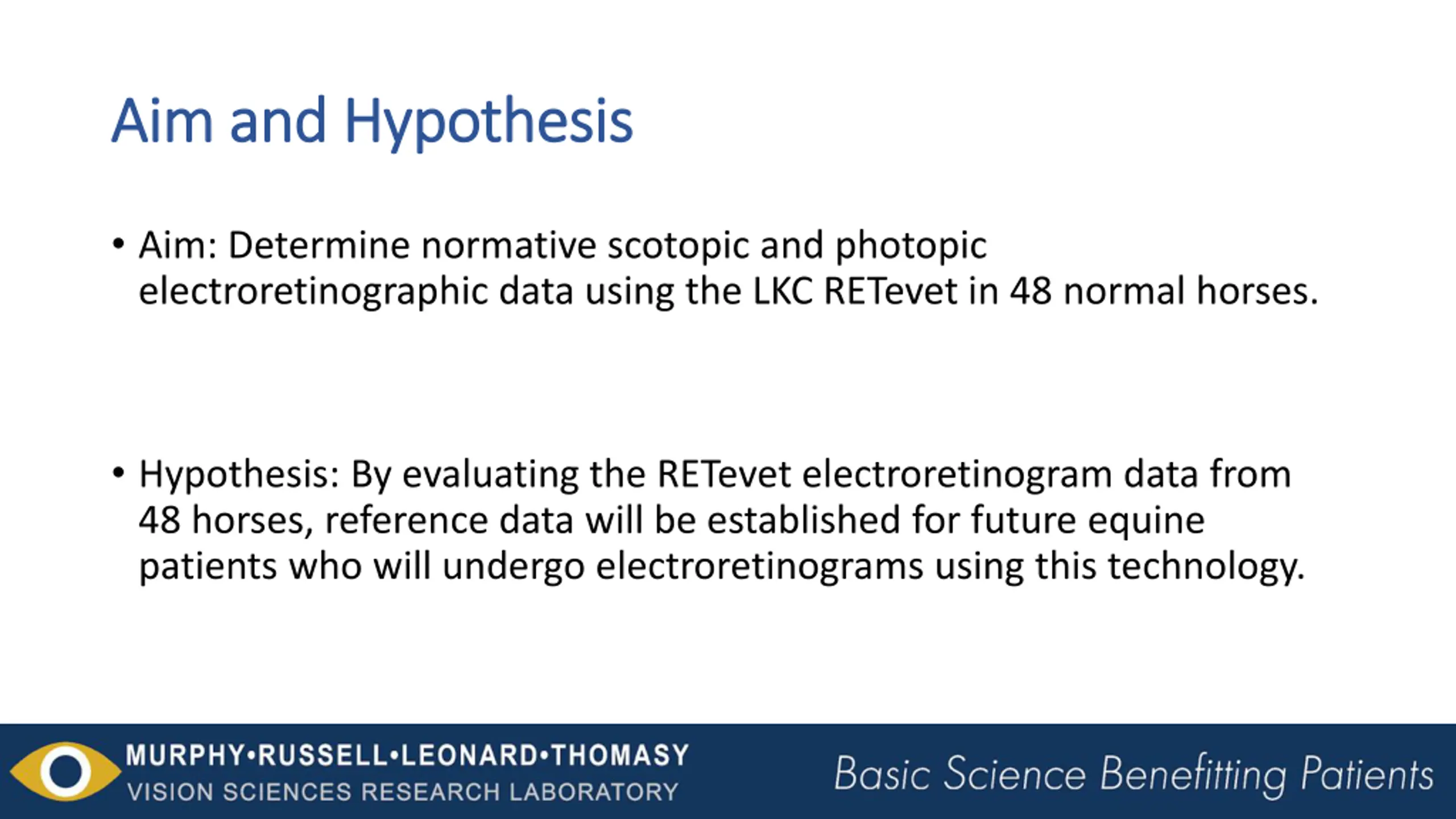 Aim and Hypothesis

• Aim: Determine normative scotopic and photopic electroretinographic data using the LKC RETevet in 48 normal horses.

• Hypothesis: By evaluating the RETevet electroretinogram data from 48 horses, reference data will be established for future equine patients who will undergo electroretinograms using this technology.

MURPHY•RUSSELL•LEONARD•THOMASY
VISION SCIENCES RESEARCH LABORATORY

Basic Science Benefitting Patients